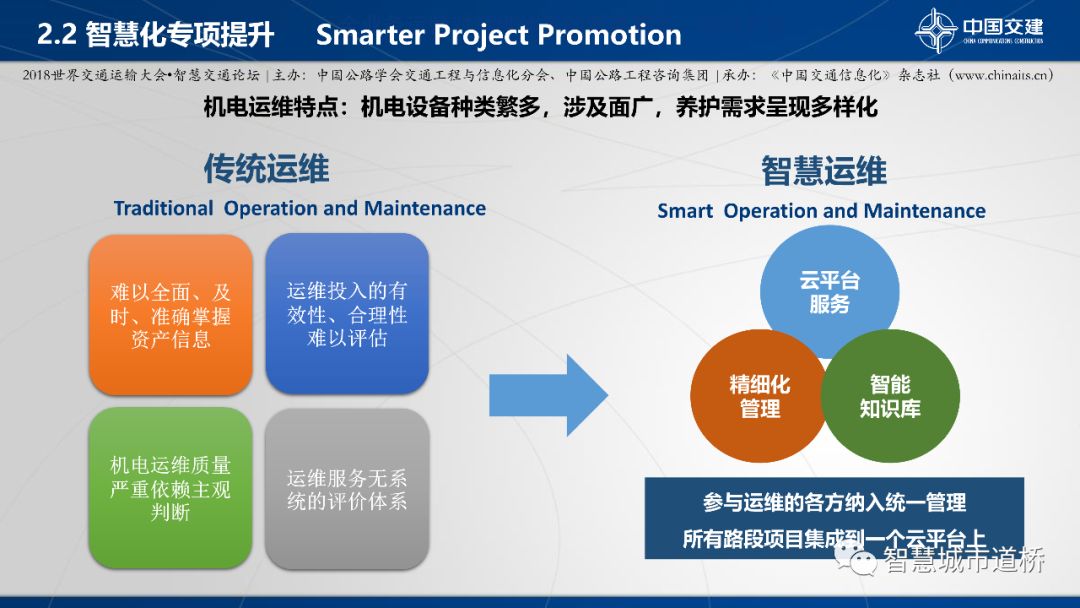 2.2 智慧化专项提升 Smarter Project Promotion

中国交建
CHINA COMMUNICATIONS CONSTRUCTION

2018世界交通运输大会•智慧交通论坛 | 主办：中国公路学会交通工程与信息化分会、中国公路工程咨询集团 | 承办：《中国交通信息化》杂志社（www.chinaits.cn）

机电运维特点：机电设备种类繁多，涉及面广，养护需求呈现多样化

传统运维
Traditional Operation and Maintenance

难以全面、及时、准确掌握资产信息

运维投入的有效性、合理性难以评估

机电运维质量严重依赖主观判断

运维服务无系统的评价体系

智慧运维
Smart Operation and Maintenance

云平台服务

精细化管理

智能知识库

参与运维的各方纳入统一管理
所有路段项目集成到一个云平台上

智慧城市道桥